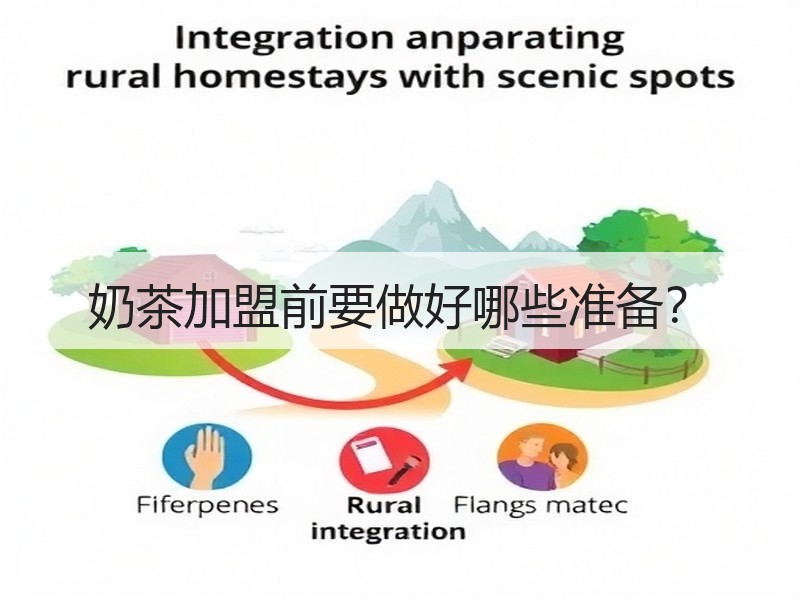 Integration anparating rural homestays with scenic spots

奶茶加盟前要做好哪些准备？

Fiferpenes

Rural integration

Flangs matec